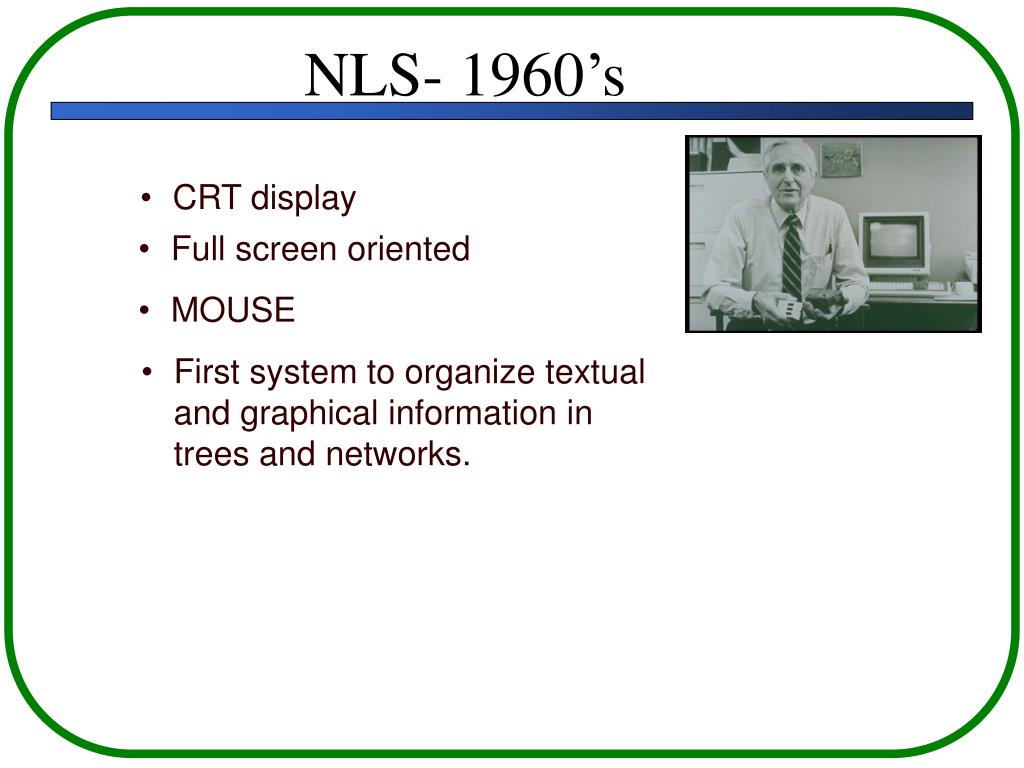 NLS- 1960’s

• CRT display
• Full screen oriented
• MOUSE
• First system to organize textual and graphical information in trees and networks.